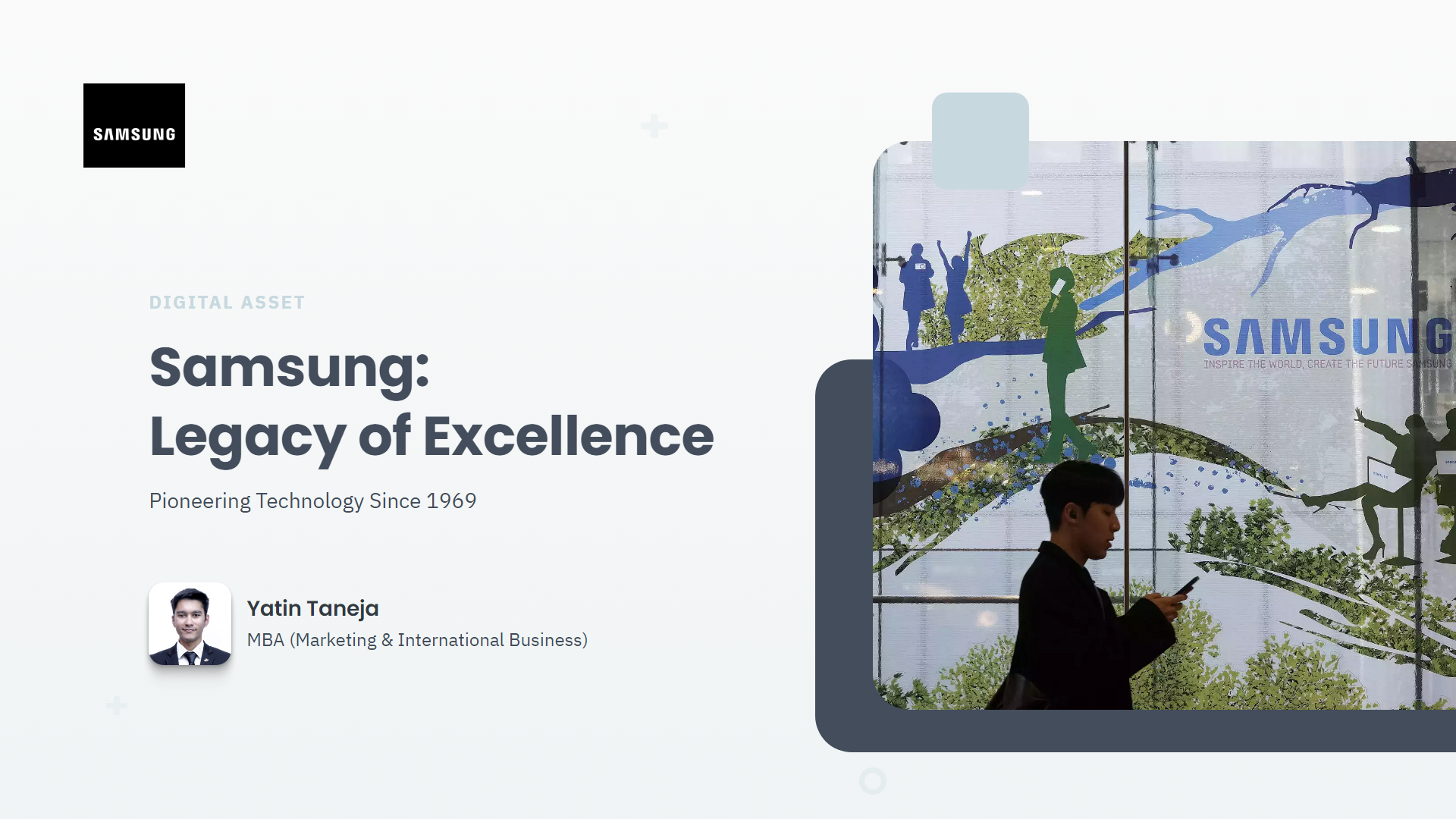 SAMSUNG

DIGITAL ASSET

Samsung:
Legacy of Excellence

Pioneering Technology Since 1969

Yatin Taneja
MBA (Marketing & International Business)

SAMSUNG
INSPIRE THE WORLD, CREATE THE FUTURE SAMSUNG